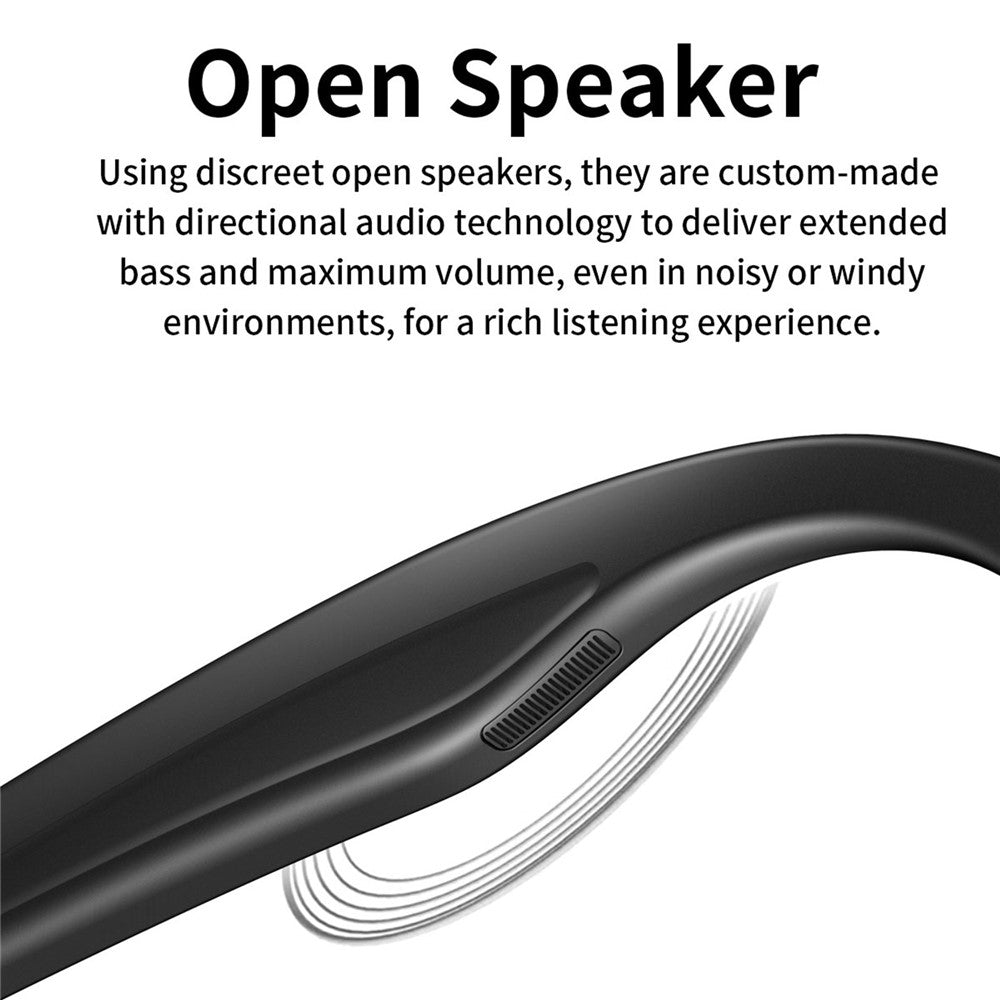 Open Speaker

Using discreet open speakers, they are custom-made with directional audio technology to deliver extended bass and maximum volume, even in noisy or windy environments, for a rich listening experience.